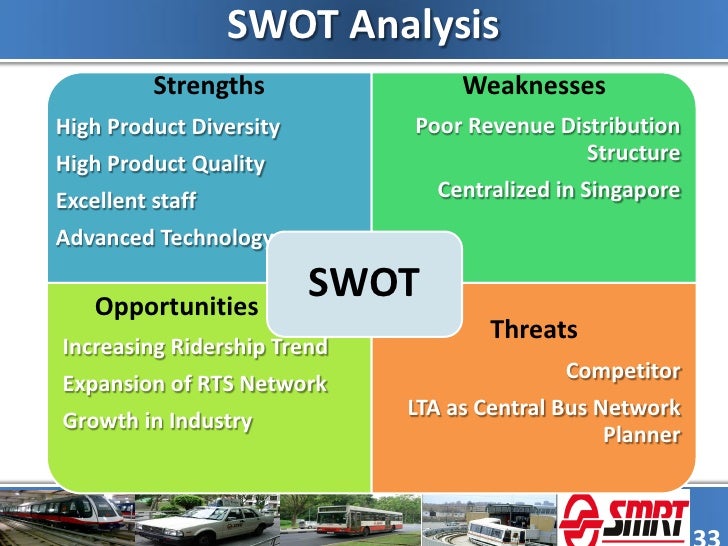 SWOT Analysis

Strengths

High Product Diversity

High Product Quality

Excellent staff

Advanced Technology

Weaknesses

Poor Revenue Distribution Structure

Centralized in Singapore

SWOT

Opportunities

Increasing Ridership Trend

Expansion of RTS Network

Growth in Industry

Threats

Competitor

LTA as Central Bus Network Planner

SMRT

33